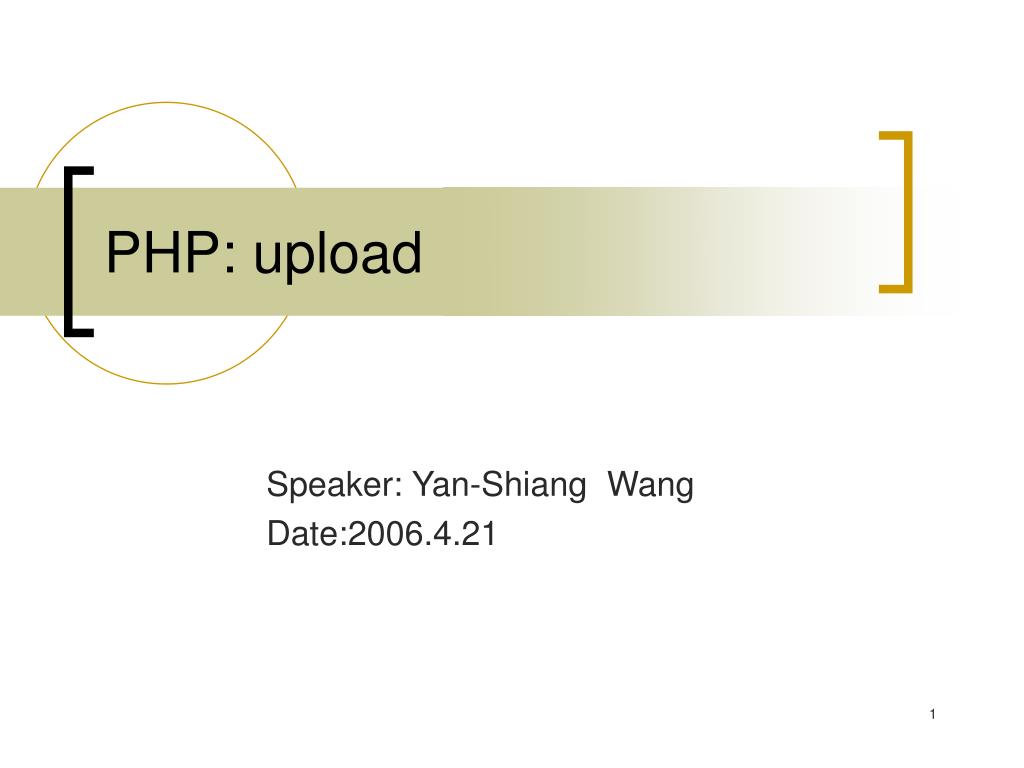 PHP: upload

Speaker: Yan-Shiang Wang
Date:2006.4.21

1